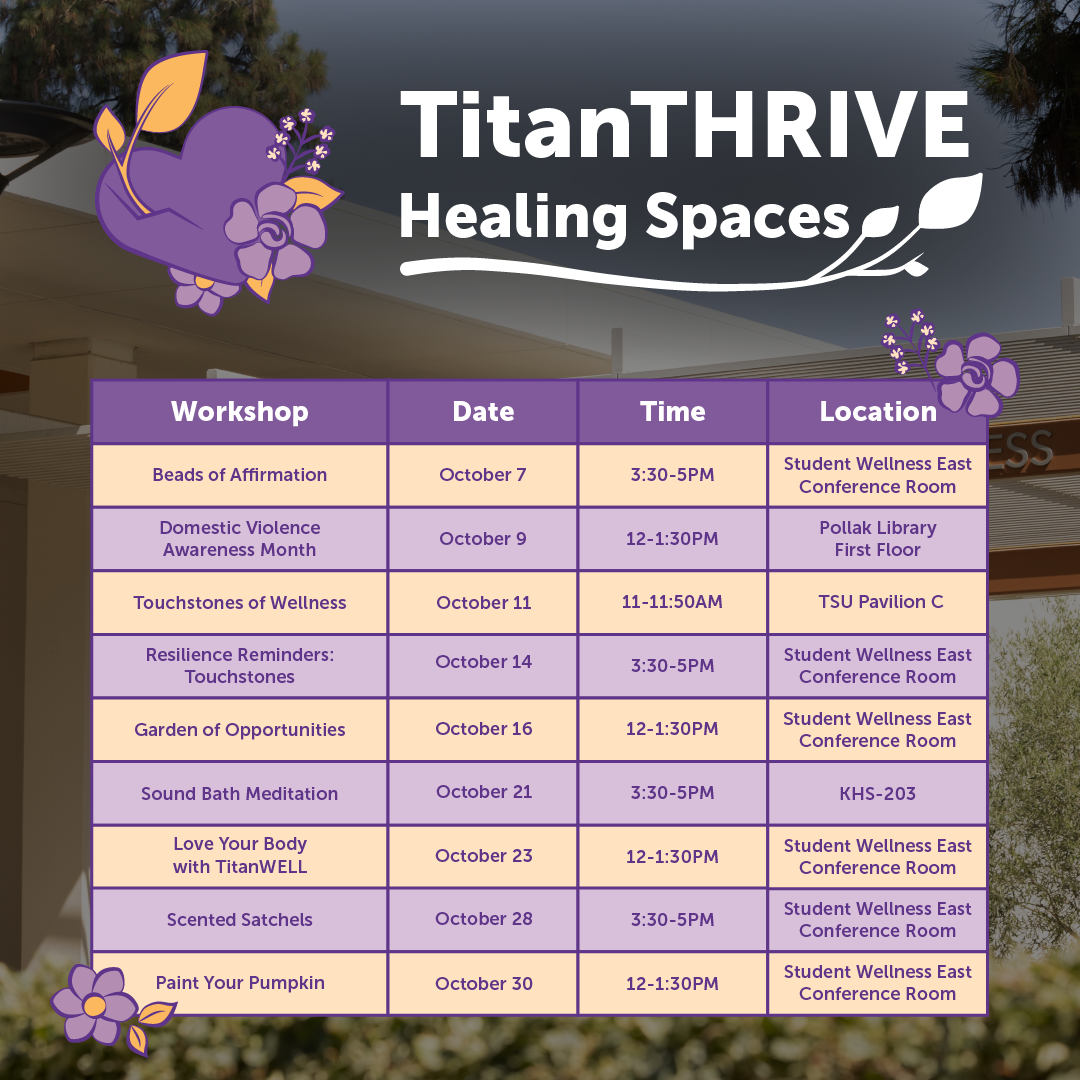 TitanTHRIVE
Healing Spaces

| Workshop | Date | Time | Location |
|---|---|---|---|
| Beads of Affirmation | October 7 | 3:30-5PM | Student Wellness East Conference Room |
| Domestic Violence Awareness Month | October 9 | 12-1:30PM | Pollak Library First Floor |
| Touchstones of Wellness | October 11 | 11-11:50AM | TSU Pavilion C |
| Resilience Reminders: Touchstones | October 14 | 3:30-5PM | Student Wellness East Conference Room |
| Garden of Opportunities | October 16 | 12-1:30PM | Student Wellness East Conference Room |
| Sound Bath Meditation | October 21 | 3:30-5PM | KHS-203 |
| Love Your Body with TitanWELL | October 23 | 12-1:30PM | Student Wellness East Conference Room |
| Scented Satchels | October 28 | 3:30-5PM | Student Wellness East Conference Room |
| Paint Your Pumpkin | October 30 | 12-1:30PM | Student Wellness East Conference Room |